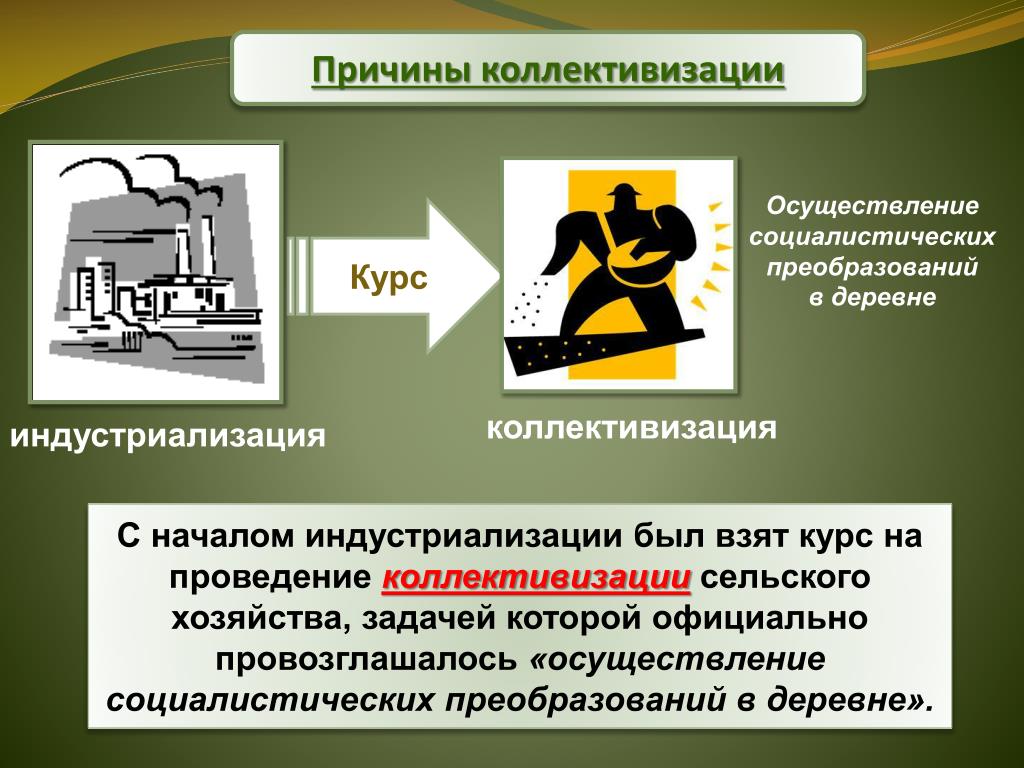 Причины коллективизации

Курс

Осуществление социалистических преобразований в деревне

индустриализация

коллективизация

С началом индустриализации был взят курс на проведение коллективизации сельского хозяйства, задачей которой официально провозглашалось «осуществление социалистических преобразований в деревне».